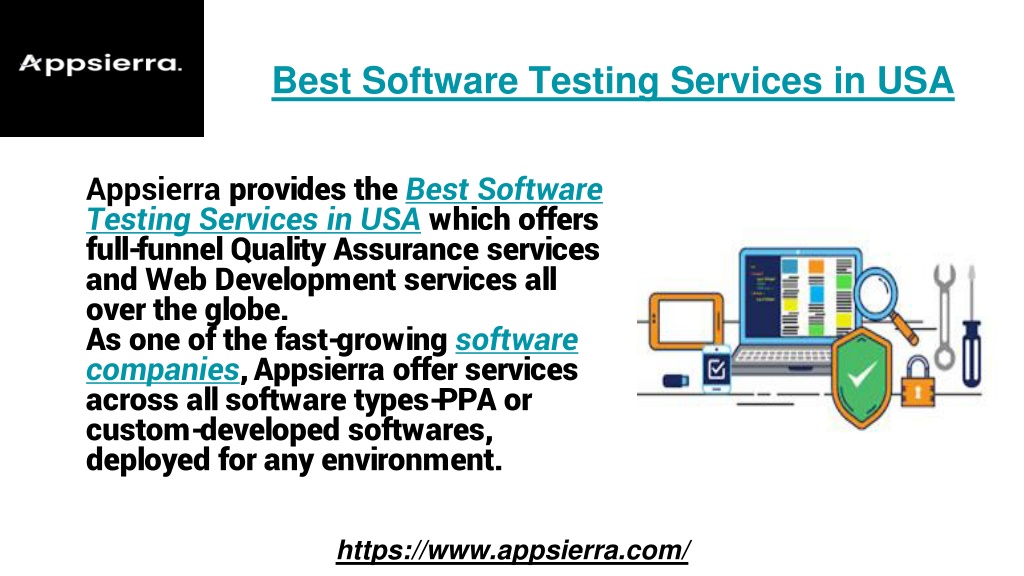 Appsierra.

Best Software Testing Services in USA

Appsierra provides the Best Software Testing Services in USA which offers full-funnel Quality Assurance services and Web Development services all over the globe.
As one of the fast-growing software companies, Appsierra offer services across all software types-PPA or custom-developed softwares, deployed for any environment.

https://www.appsierra.com/